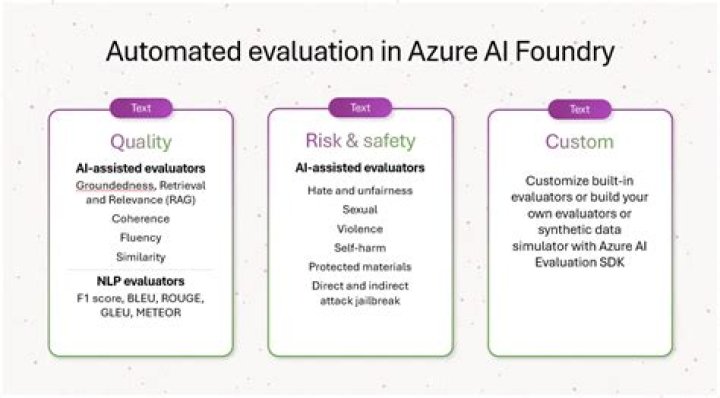 Automated evaluation in Azure AI Foundry

Text

Quality

AI-assisted evaluators

Groundedness, Retrieval and Relevance (RAG)

Coherence

Fluency

Similarity

NLP evaluators

F1 score, BLEU, ROUGE, GLEU, METEOR

Text

Risk & safety

AI-assisted evaluators

Hate and unfairness

Sexual

Violence

Self-harm

Protected materials

Direct and indirect attack jailbreak

Text

Custom

Customize built-in evaluators or build your own evaluators or synthetic data simulator with Azure AI Evaluation SDK